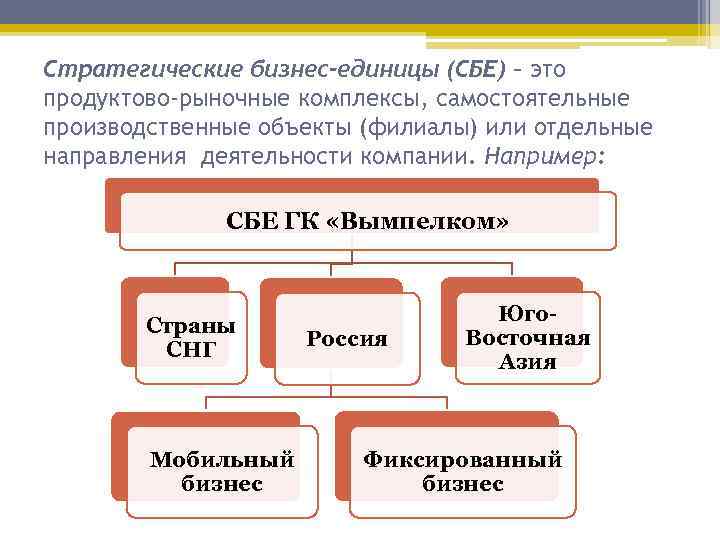 Стратегические бизнес-единицы (СБЕ) – это продуктово-рыночные комплексы, самостоятельные производственные объекты (филиалы) или отдельные направления деятельности компании. Например:

СБЕ ГК «Вымпелком»

Страны СНГ

Россия

Юго-Восточная Азия

Мобильный бизнес

Фиксированный бизнес